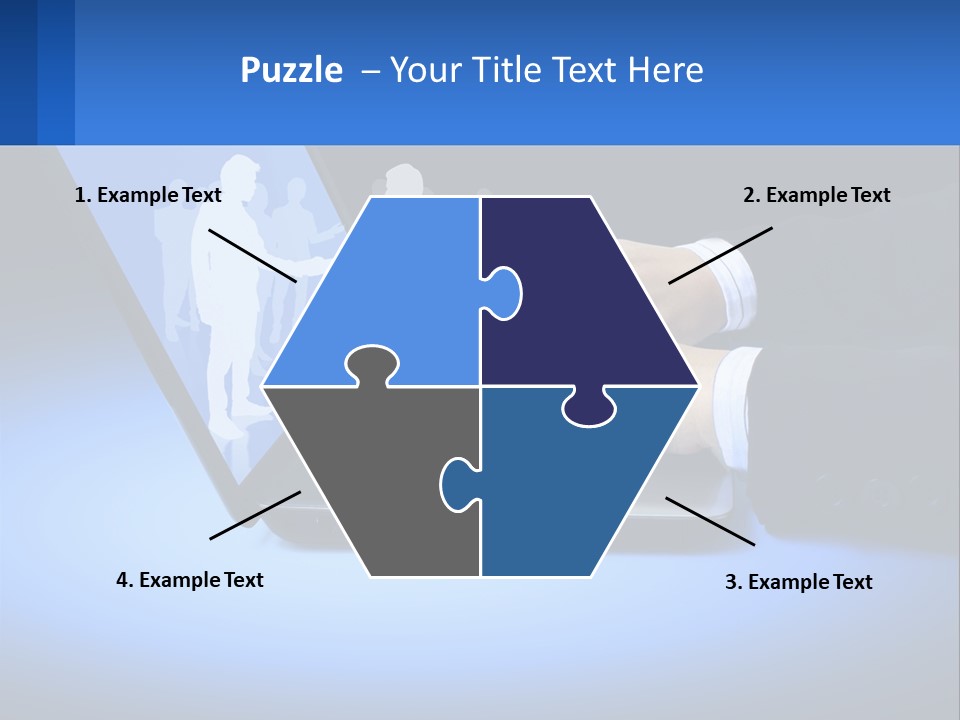 Puzzle – Your Title Text Here

1. Example Text

2. Example Text

4. Example Text

3. Example Text